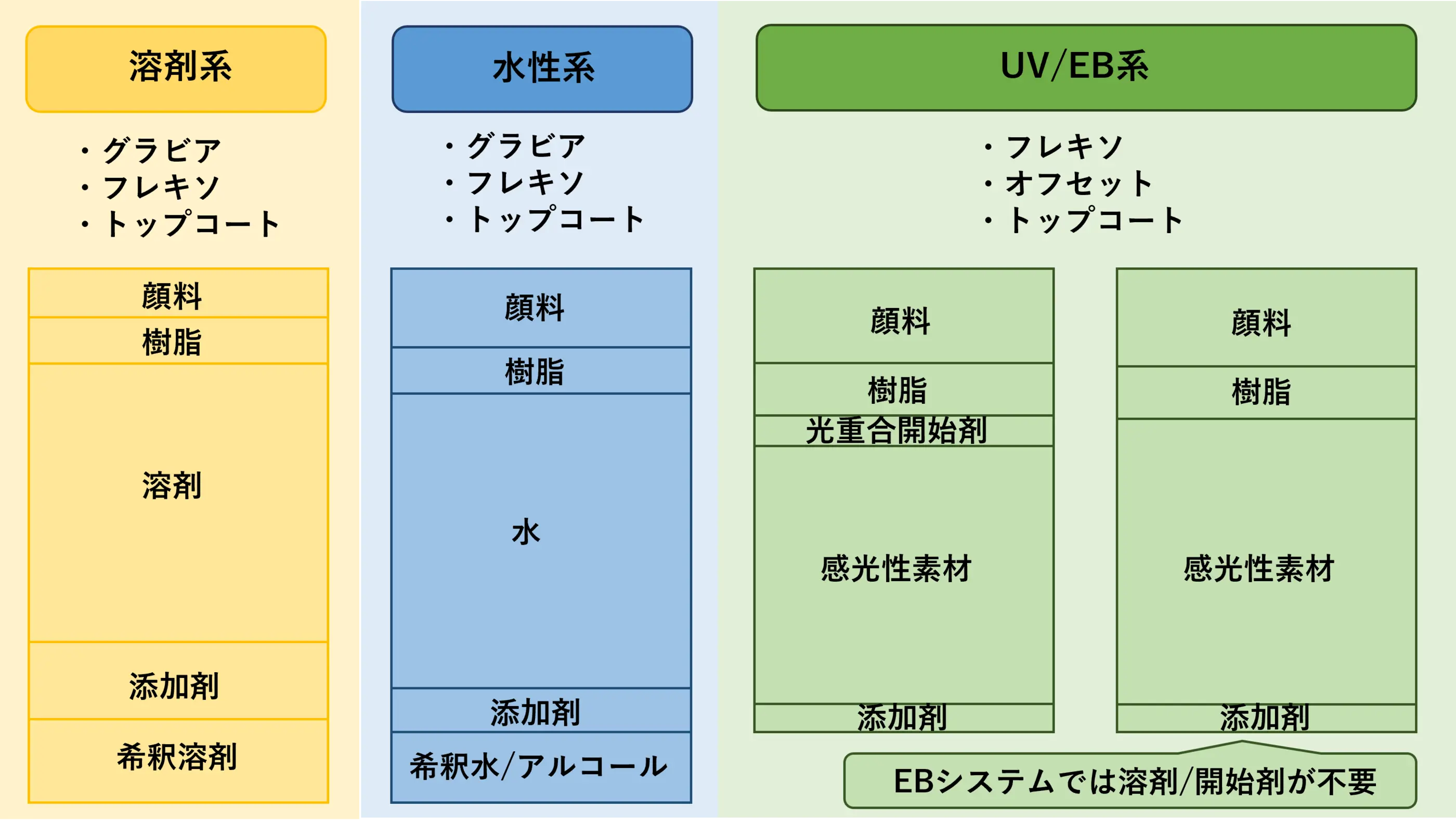 溶剤系

・グラビア
・フレキソ
・トップコート

顔料
樹脂
溶剤
添加剤
希釈溶剤

水性系

・グラビア
・フレキソ
・トップコート

顔料
樹脂
水
添加剤
希釈水/アルコール

UV/EB系

・フレキソ
・オフセット
・トップコート

顔料
樹脂
光重合開始剤
感光性素材
添加剤

顔料
樹脂
感光性素材
添加剤

EBシステムでは溶剤/開始剤が不要